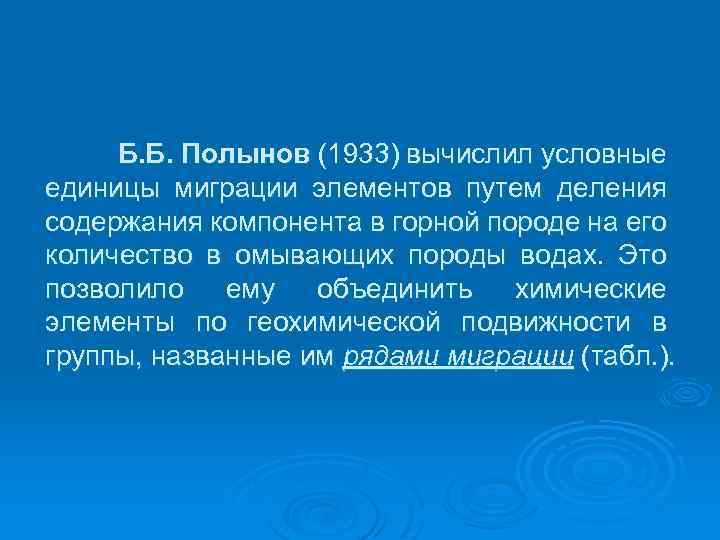 Б.Б. Полынов (1933) вычислил условные единицы миграции элементов путем деления содержания компонента в горной породе на его количество в омывающих породы водах. Это позволило ему объединить химические элементы по геохимической подвижности в группы, названные им рядами миграции (табл.).